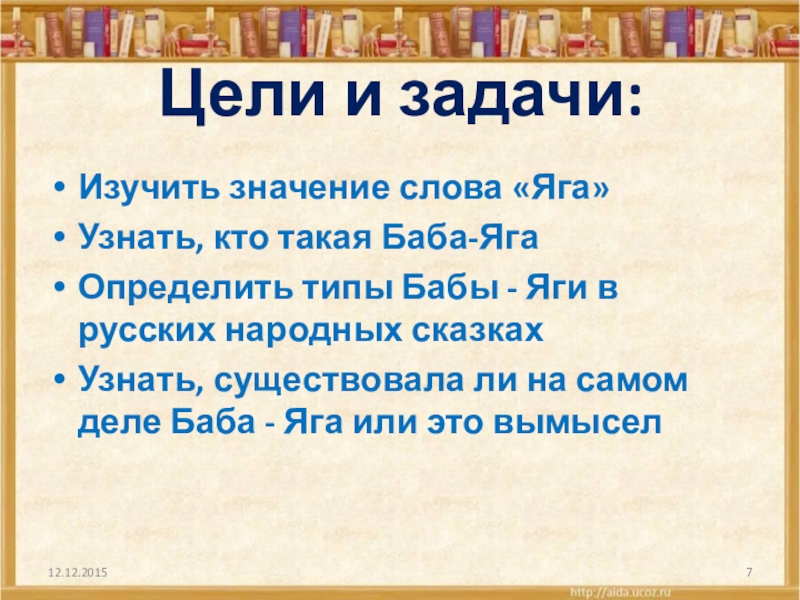 Цели и задачи:

• Изучить значение слова «Яга»
• Узнать, кто такая Баба-Яга
• Определить типы Бабы - Яги в русских народных сказках
• Узнать, существовала ли на самом деле Баба - Яга или это вымысел

12.12.2015

7

http://aida.ucoz.ru